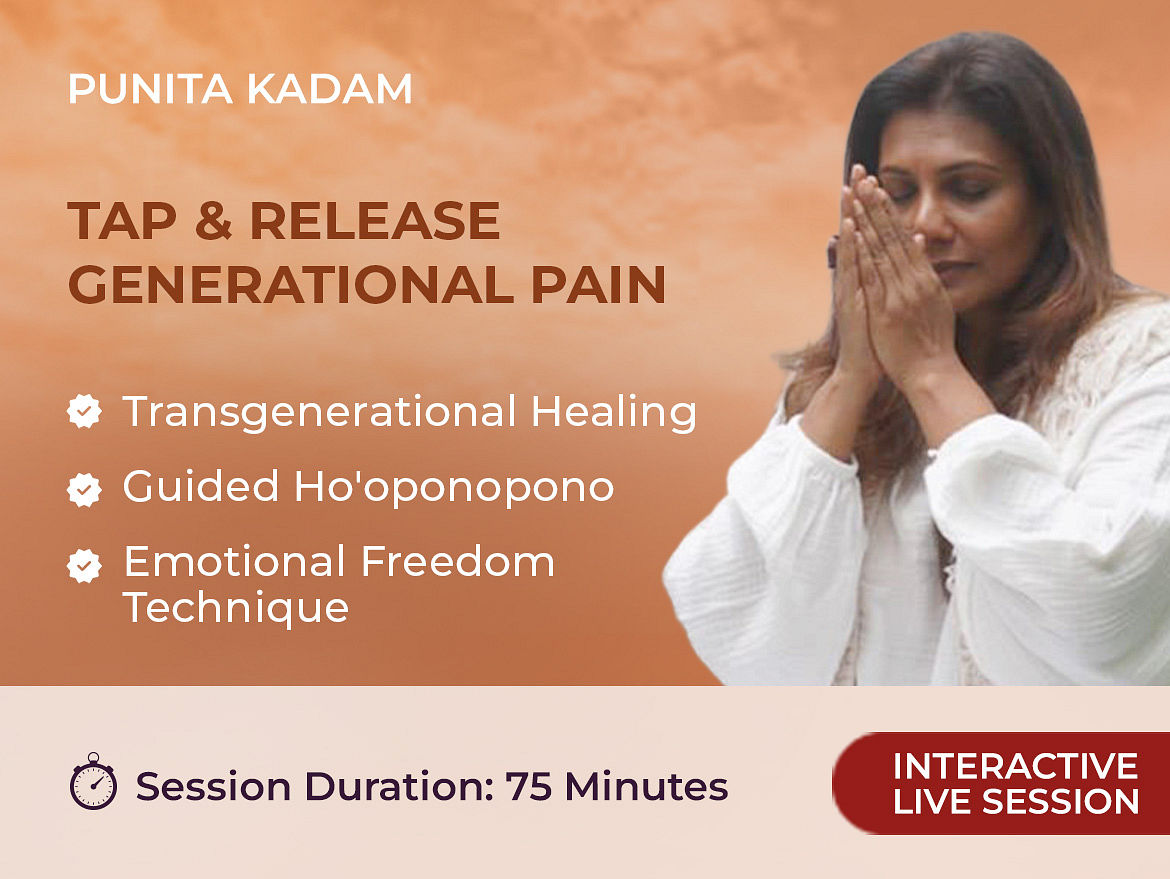 PUNITA KADAM

TAP & RELEASE GENERATIONAL PAIN

Transgenerational Healing

Guided Ho'oponopono

Emotional Freedom Technique

Session Duration: 75 Minutes

INTERACTIVE LIVE SESSION